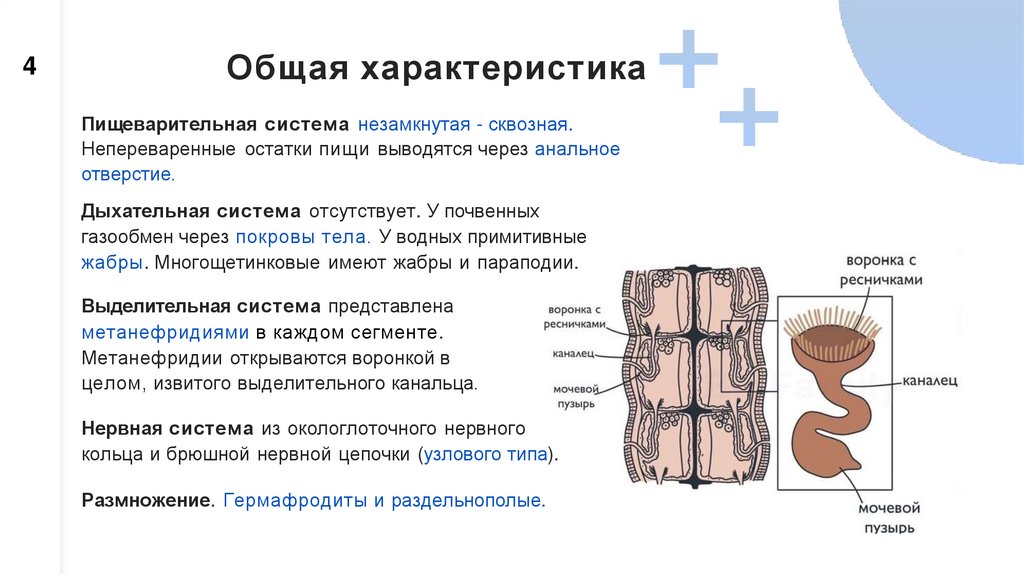 4

Общая характеристика

Пищеварительная система незамкнутая - сквозная. Непереваренные остатки пищи выводятся через анальное отверстие.

Дыхательная система отсутствует. У почвенных газообмен через покровы тела. У водных примитивные жабры. Многощетинковые имеют жабры и параподии.

Выделительная система представлена метанефридиями в каждом сегменте. Метанефридии открываются воронкой в целом, извитого выделительного канальца.

Нервная система из окологлоточного нервного кольца и брюшной нервной цепочки (узлового типа).

Размножение. Гермафродиты и раздельнополые.

воронка с ресничками
каналец
мочевой пузырь

воронка с ресничками
каналец
мочевой пузырь